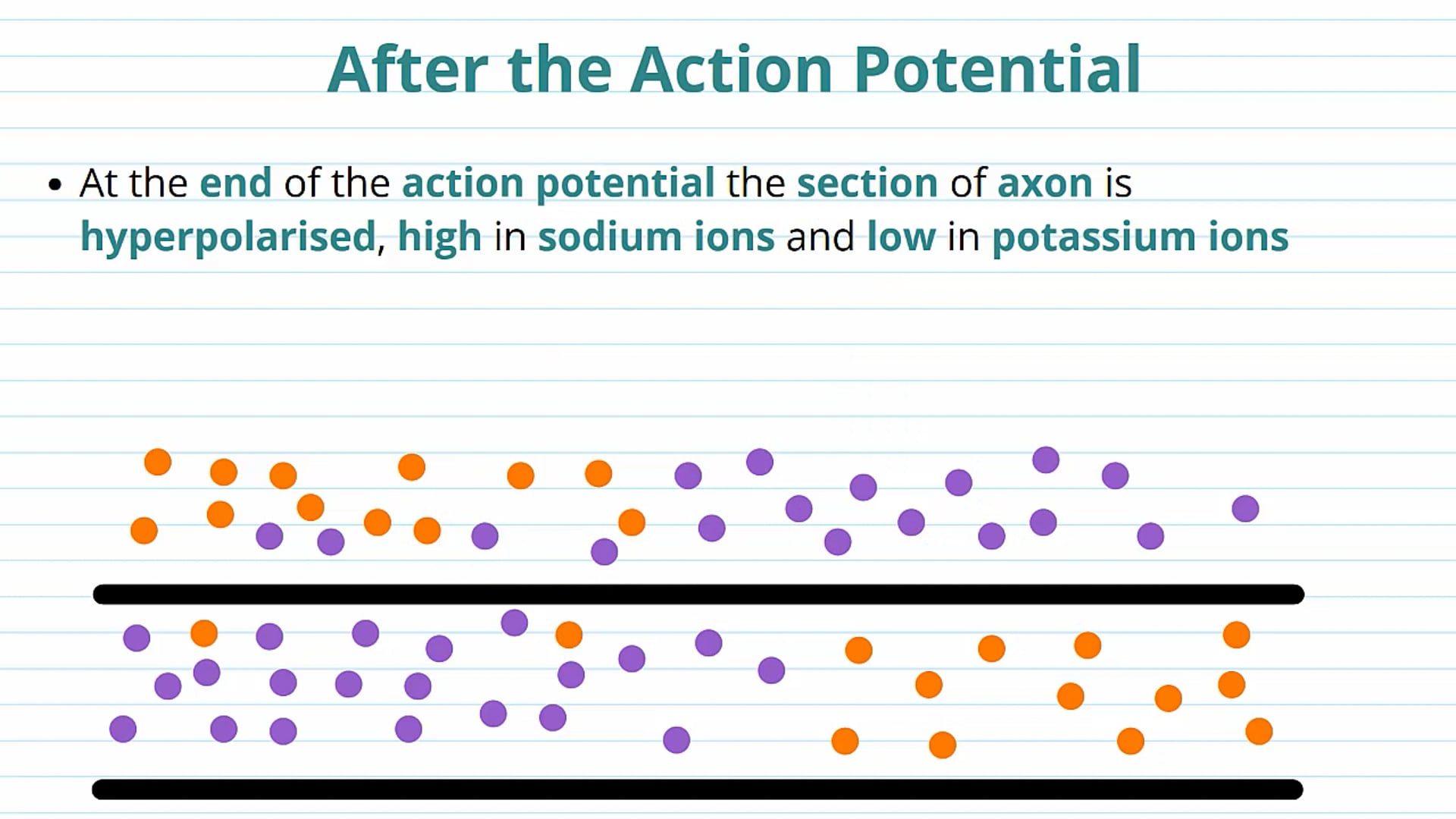 After the Action Potential

• At the end of the action potential the section of axon is hyperpolarised, high in sodium ions and low in potassium ions